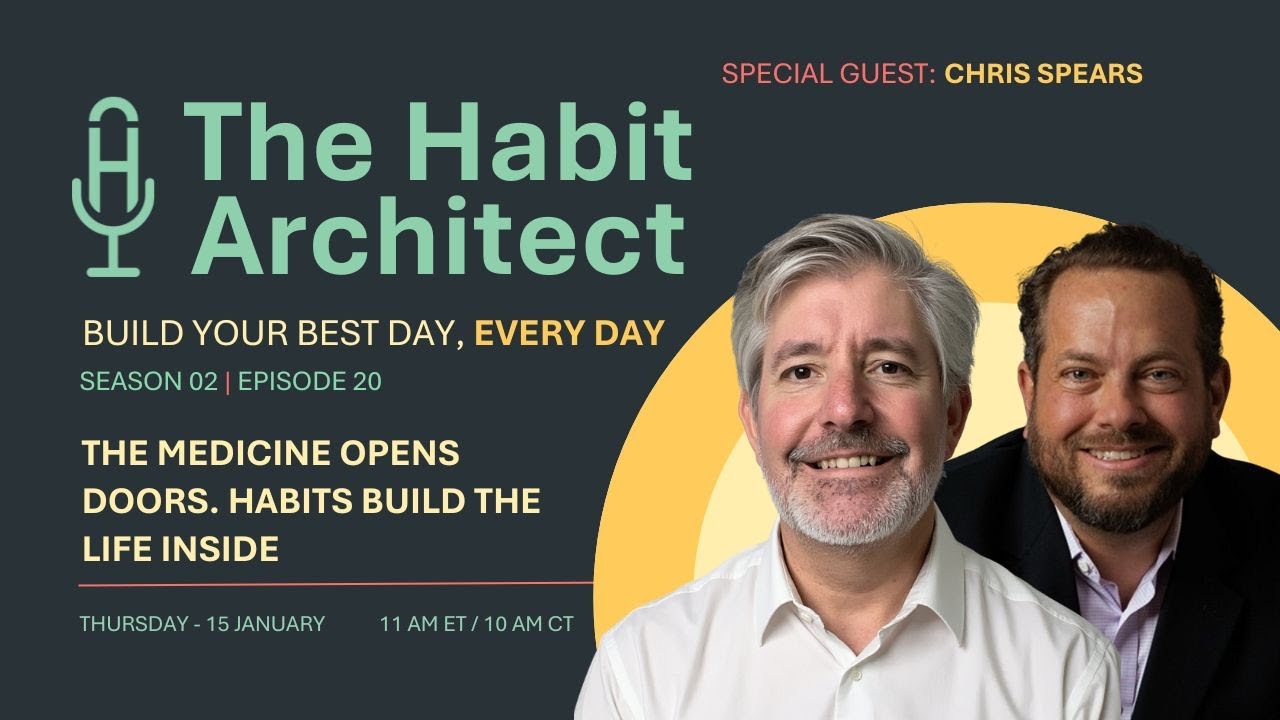 SPECIAL GUEST: CHRIS SPEARS

The Habit Architect

BUILD YOUR BEST DAY, EVERY DAY

SEASON 02 | EPISODE 20

THE MEDICINE OPENS DOORS. HABITS BUILD THE LIFE INSIDE

THURSDAY - 15 JANUARY 11 AM ET / 10 AM CT